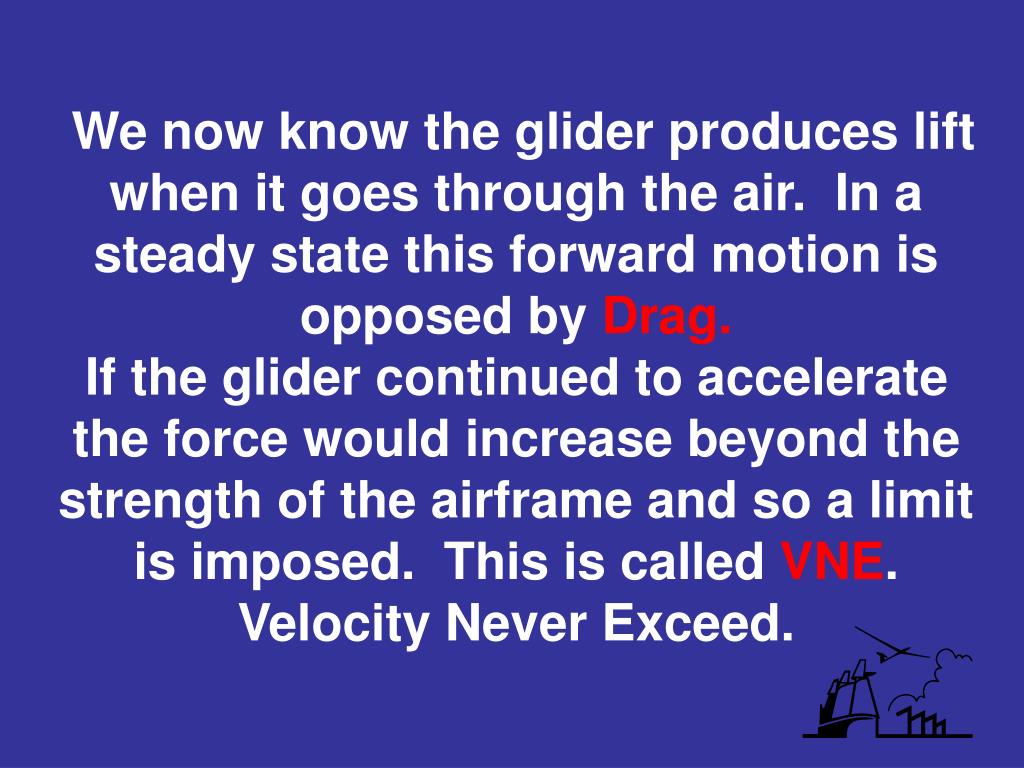 We now know the glider produces lift when it goes through the air.  In a steady state this forward motion is opposed by Drag.
If the glider continued to accelerate the force would increase beyond the strength of the airframe and so a limit is imposed.  This is called VNE.
Velocity Never Exceed.